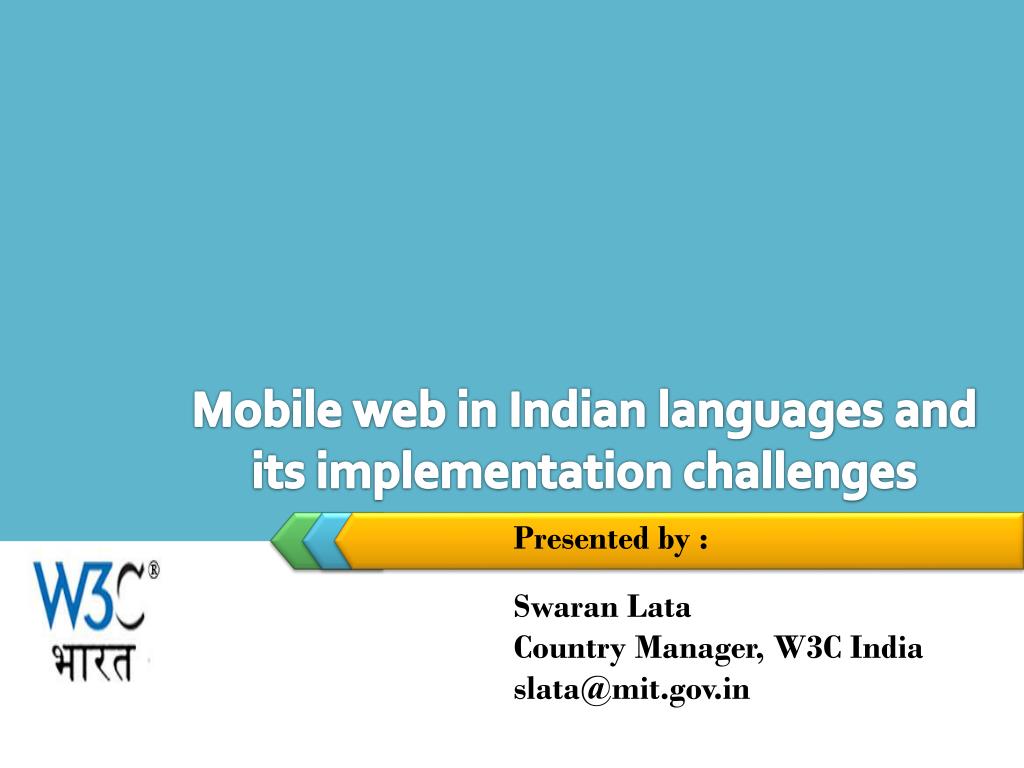 Mobile web in Indian languages and its implementation challenges

Presented by :

W3C®
भारत

Swaran Lata
Country Manager, W3C India
slata@mit.gov.in